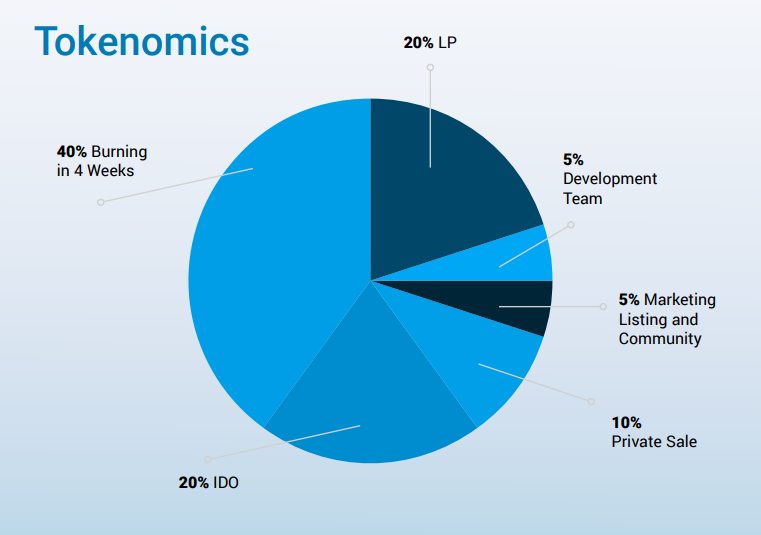 Tokenomics

20% LP

40% Burning in 4 Weeks

5% Development Team

5% Marketing Listing and Community

10% Private Sale

20% IDO